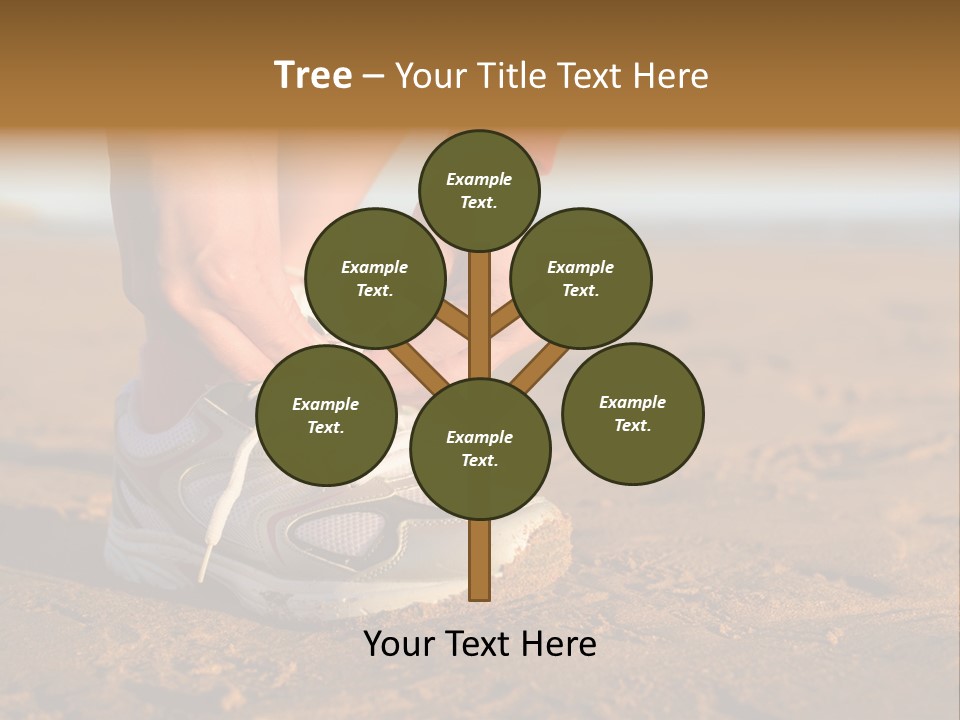 Tree – Your Title Text Here

Example Text.

Example Text.

Example Text.

Example Text.

Example Text.

Example Text.

Your Text Here